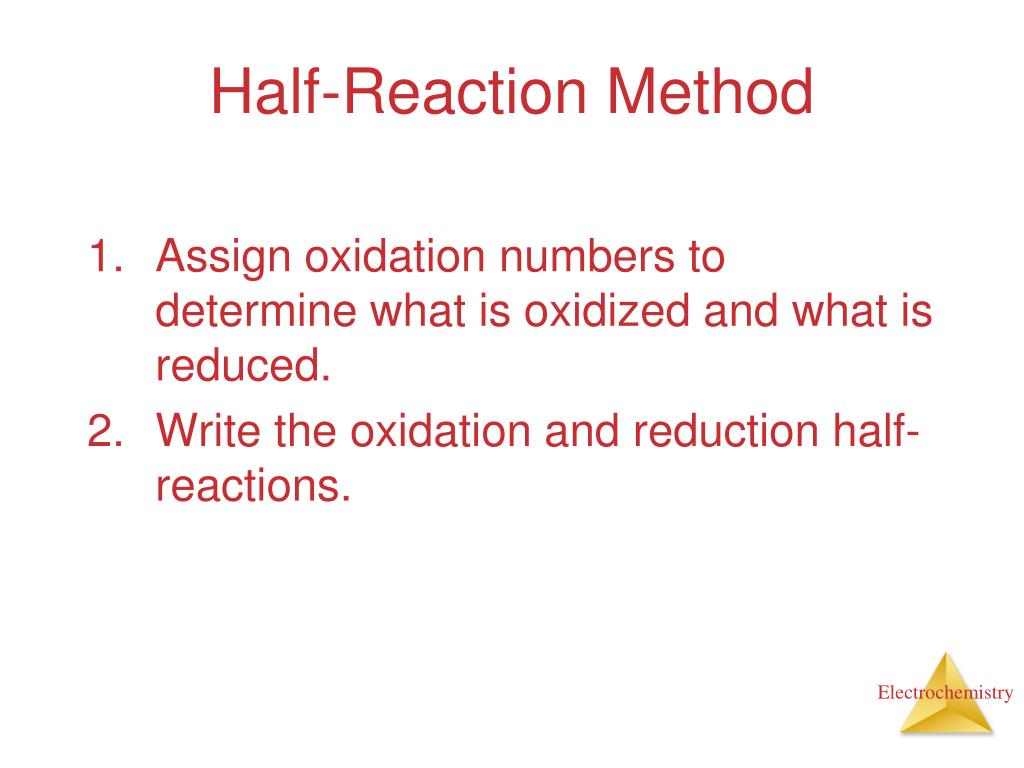 Half-Reaction Method

1. Assign oxidation numbers to determine what is oxidized and what is reduced.
2. Write the oxidation and reduction half-reactions.

Electrochemistry